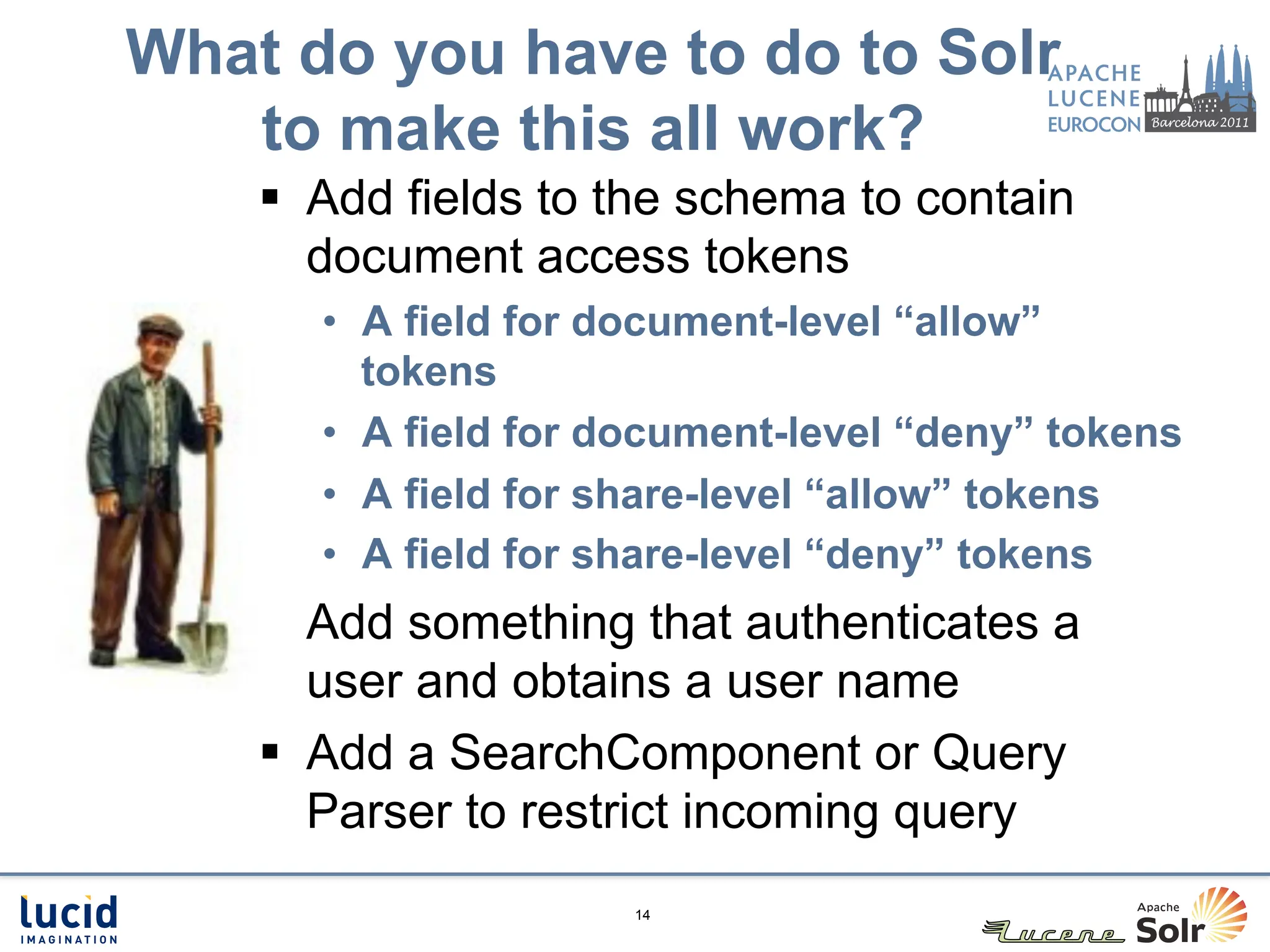 What do you have to do to Solr to make this all work?

APACHE LUCENE EUROCON Barcelona 2011

▪ Add fields to the schema to contain document access tokens
• A field for document-level “allow” tokens
• A field for document-level “deny” tokens
• A field for share-level “allow” tokens
• A field for share-level “deny” tokens

Add something that authenticates a user and obtains a user name

▪ Add a SearchComponent or Query Parser to restrict incoming query

lucid IMAGINATION

14

Lucene Apache Solr